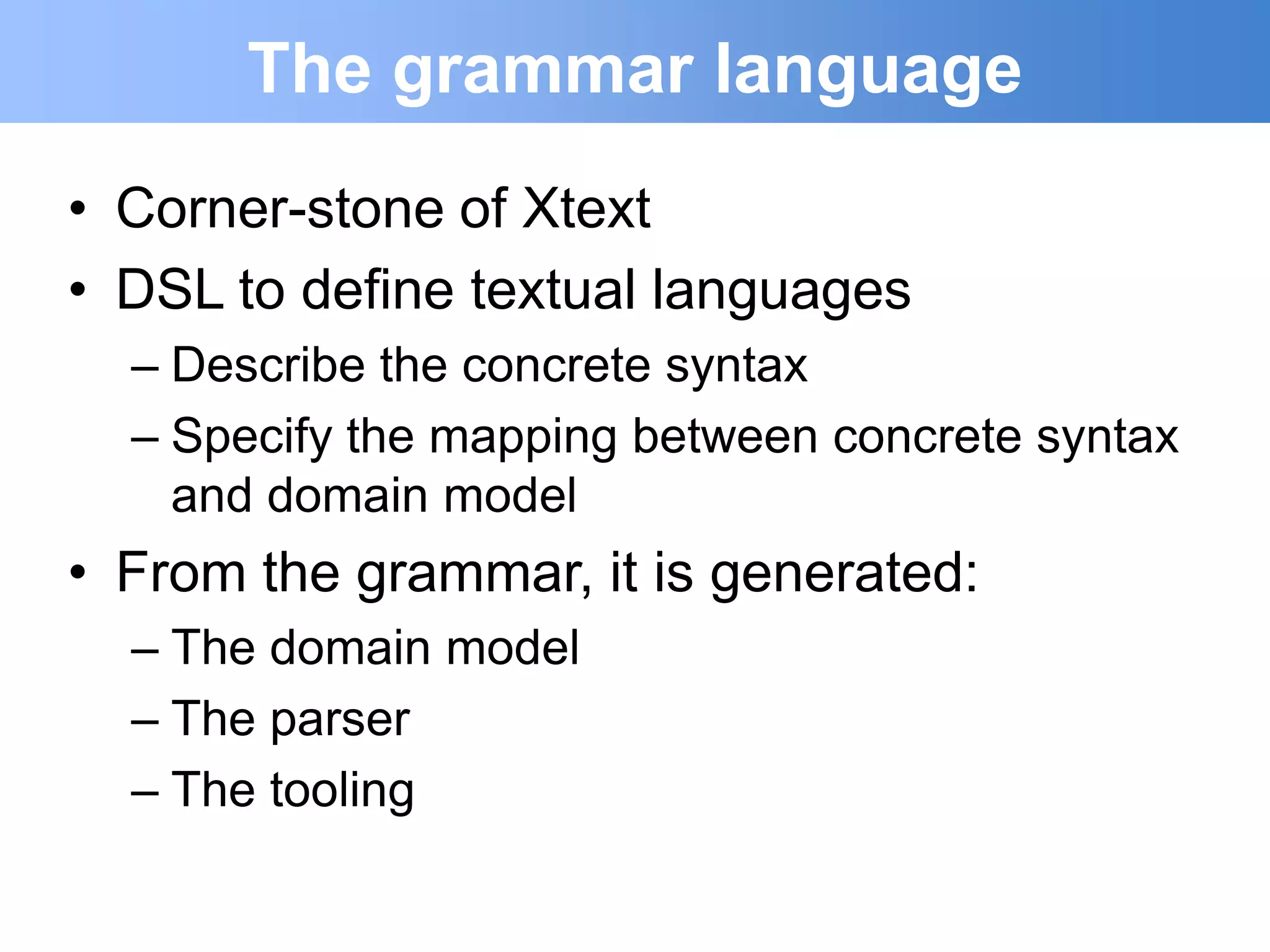 The grammar language

• Corner-stone of Xtext
• DSL to define textual languages
– Describe the concrete syntax
– Specify the mapping between concrete syntax and domain model
• From the grammar, it is generated:
– The domain model
– The parser
– The tooling